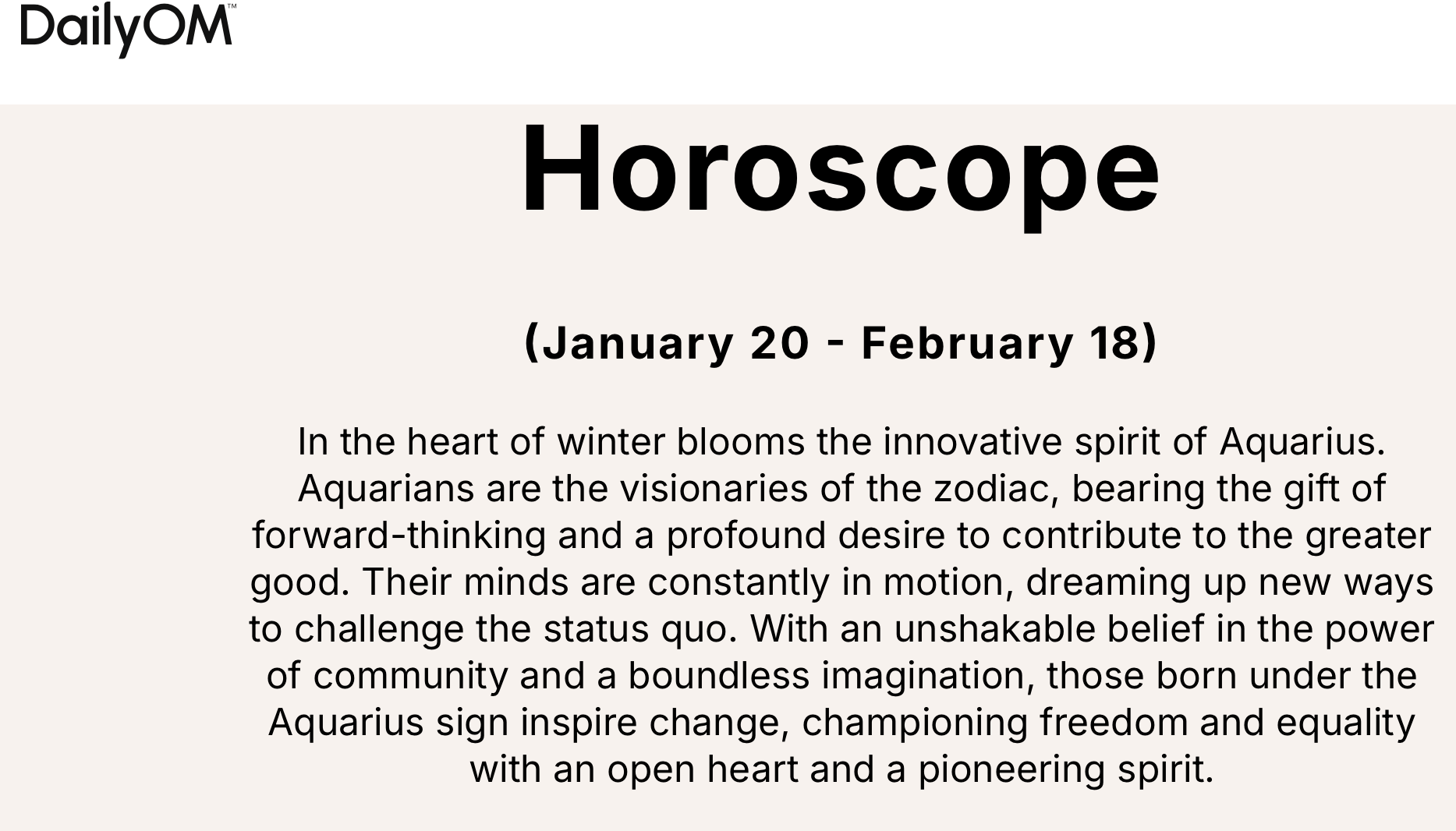 DailyOM™

Horoscope

(January 20 - February 18)

In the heart of winter blooms the innovative spirit of Aquarius. Aquarians are the visionaries of the zodiac, bearing the gift of forward-thinking and a profound desire to contribute to the greater good. Their minds are constantly in motion, dreaming up new ways to challenge the status quo. With an unshakable belief in the power of community and a boundless imagination, those born under the Aquarius sign inspire change, championing freedom and equality with an open heart and a pioneering spirit.